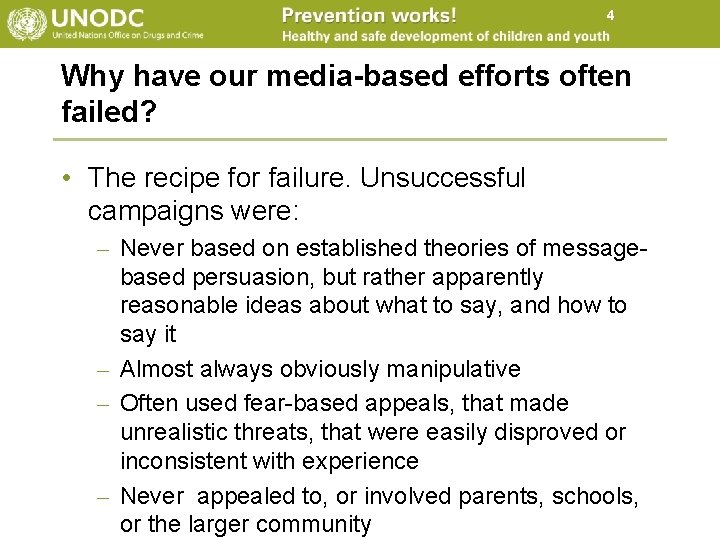 UNODC
United Nations Office on Drugs and Crime

Prevention works!
Healthy and safe development of children and youth

4

Why have our media-based efforts often failed?

• The recipe for failure. Unsuccessful campaigns were:
– Never based on established theories of message-based persuasion, but rather apparently reasonable ideas about what to say, and how to say it
– Almost always obviously manipulative
– Often used fear-based appeals, that made unrealistic threats, that were easily disproved or inconsistent with experience
– Never appealed to, or involved parents, schools, or the larger community